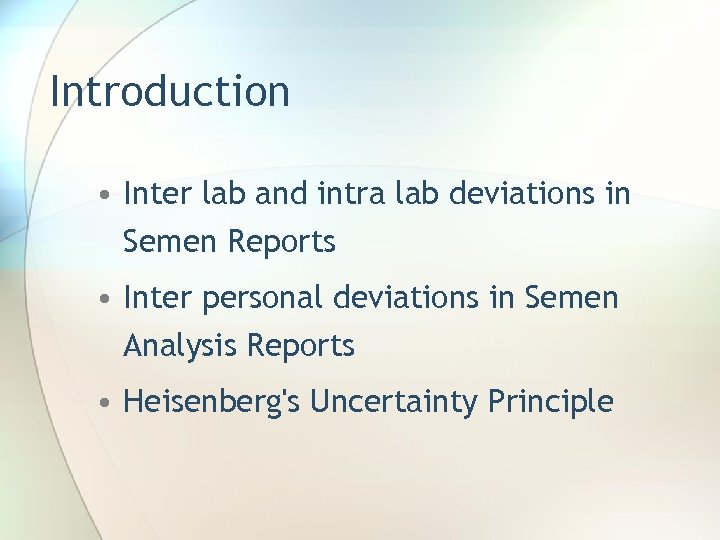 Introduction

• Inter lab and intra lab deviations in Semen Reports
• Inter personal deviations in Semen Analysis Reports
• Heisenberg's Uncertainty Principle